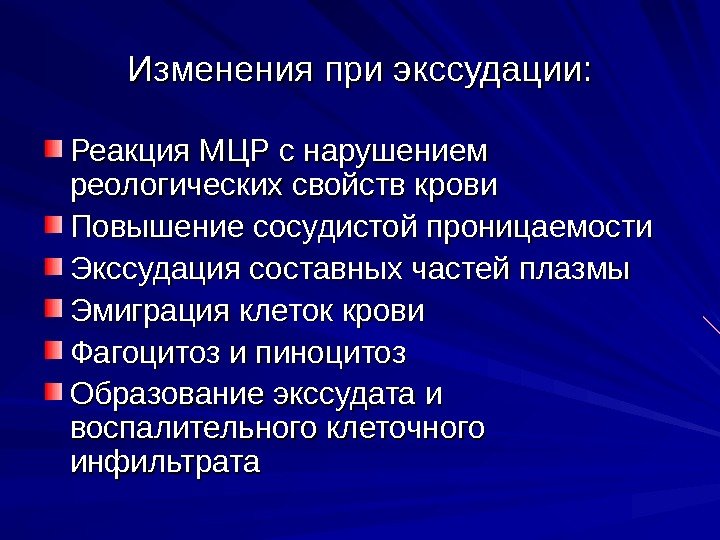 Изменения при экссудации:

Реакция МЦР с нарушением реологических свойств крови

Повышение сосудистой проницаемости

Экссудация составных частей плазмы

Эмиграция клеток крови

Фагоцитоз и пиноцитоз

Образование экссудата и воспалительного клеточного инфильтрата